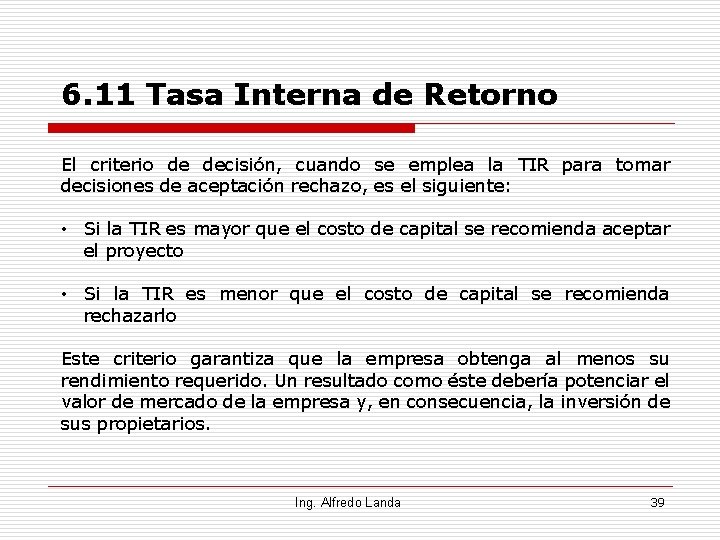 6.11 Tasa Interna de Retorno

El criterio de decisión, cuando se emplea la TIR para tomar decisiones de aceptación rechazo, es el siguiente:

• Si la TIR es mayor que el costo de capital se recomienda aceptar el proyecto

• Si la TIR es menor que el costo de capital se recomienda rechazarlo

Este criterio garantiza que la empresa obtenga al menos su rendimiento requerido. Un resultado como éste debería potenciar el valor de mercado de la empresa y, en consecuencia, la inversión de sus propietarios.

Ing. Alfredo Landa

39